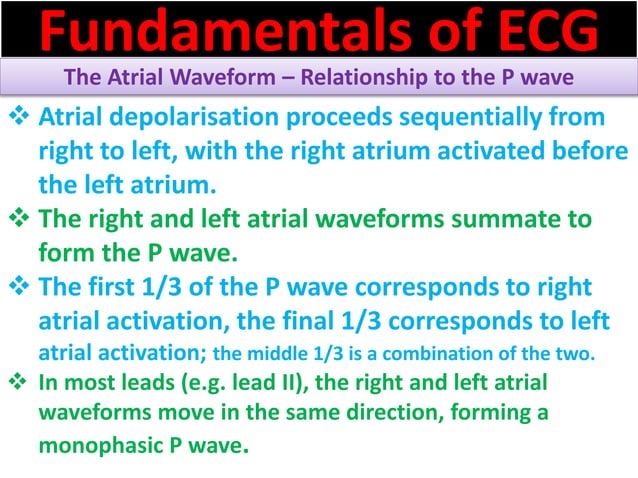 Fundamentals of ECG

The Atrial Waveform – Relationship to the P wave

❖ Atrial depolarisation proceeds sequentially from right to left, with the right atrium activated before the left atrium.

❖ The right and left atrial waveforms summate to form the P wave.

❖ The first 1/3 of the P wave corresponds to right atrial activation, the final 1/3 corresponds to left atrial activation; the middle 1/3 is a combination of the two.

❖ In most leads (e.g. lead II), the right and left atrial waveforms move in the same direction, forming a monophasic P wave.